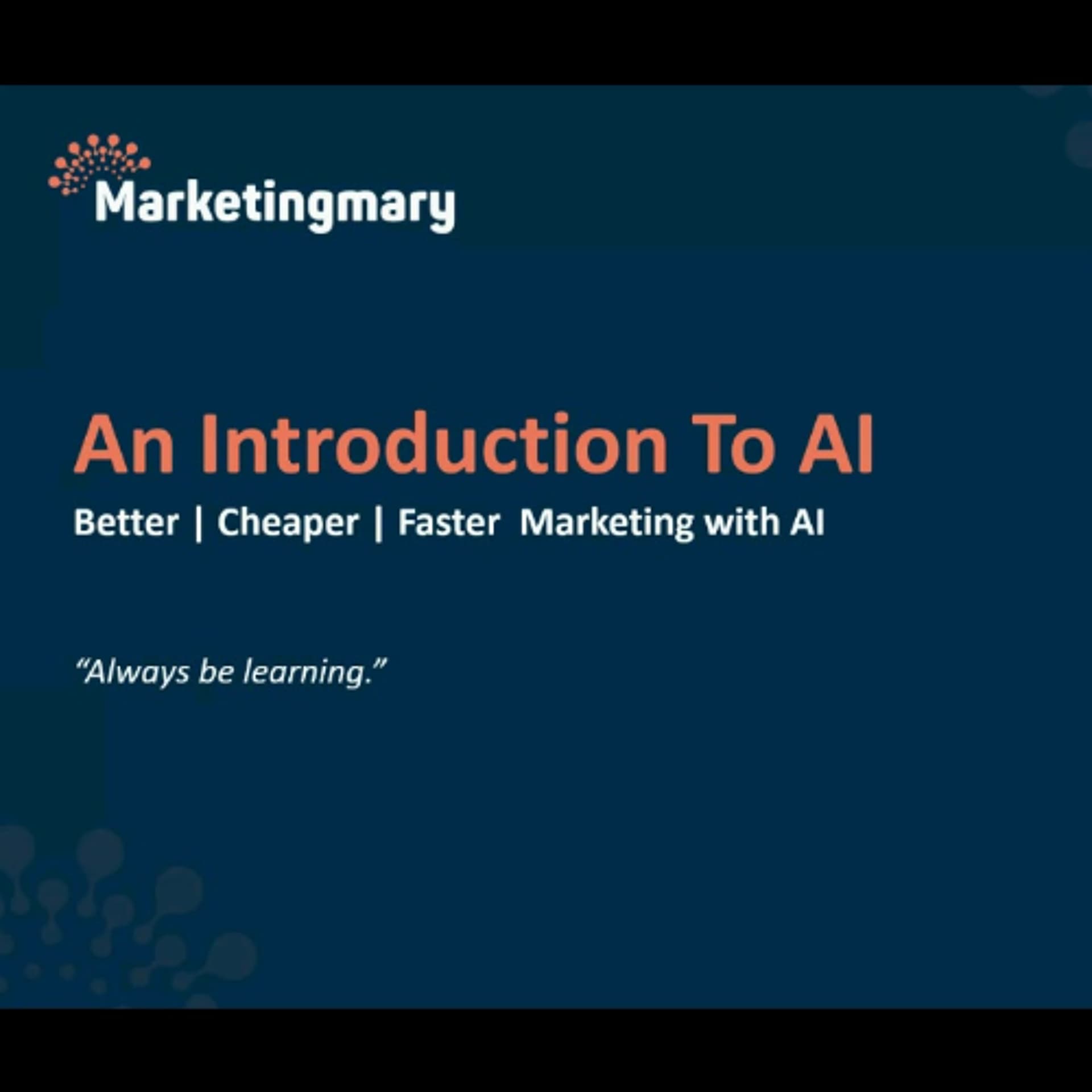 Marketingmary

An Introduction To AI

Better | Cheaper | Faster Marketing with AI

"Always be learning."